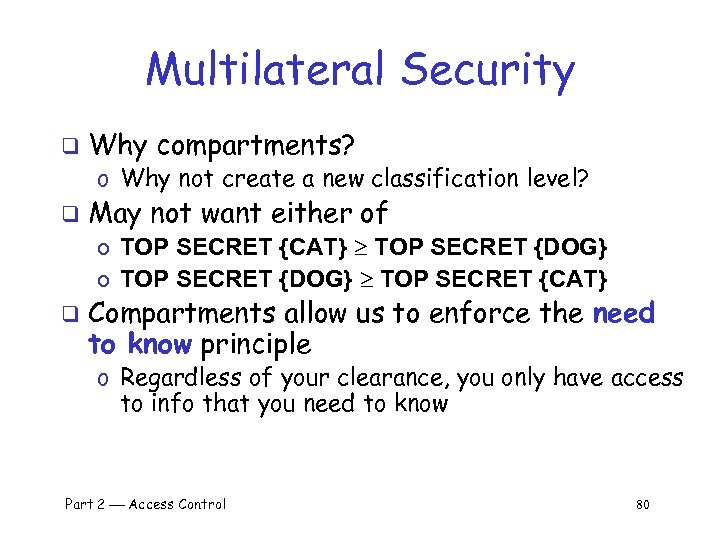 Multilateral Security

❑ Why compartments?
o Why not create a new classification level?

❑ May not want either of
o TOP SECRET {CAT} $\geq$ TOP SECRET {DOG}
o TOP SECRET {DOG} $\geq$ TOP SECRET {CAT}

❑ Compartments allow us to enforce the need to know principle
o Regardless of your clearance, you only have access to info that you need to know

Part 2 — Access Control

80